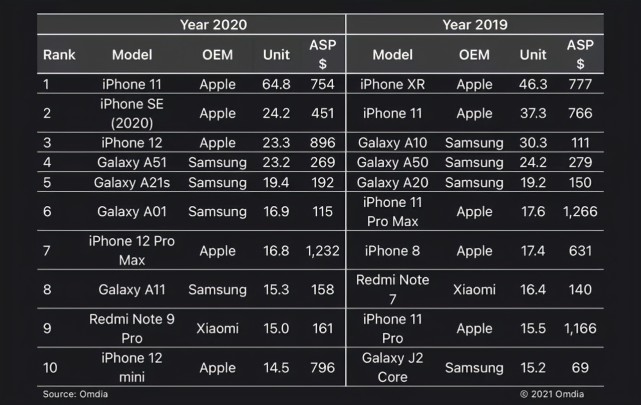 | | Year 2020 | | | | Year 2019 | | | |
|---|---|---|---|---|---|---|---|---|
| Rank | Model | OEM | Unit | ASP $ | Model | OEM | Unit | ASP $ |
| 1 | iPhone 11 | Apple | 64.8 | 754 | iPhone XR | Apple | 46.3 | 777 |
| 2 | iPhone SE (2020) | Apple | 24.2 | 451 | iPhone 11 | Apple | 37.3 | 766 |
| 3 | iPhone 12 | Apple | 23.3 | 896 | Galaxy A10 | Samsung | 30.3 | 111 |
| 4 | Galaxy A51 | Samsung | 23.2 | 269 | Galaxy A50 | Samsung | 24.2 | 279 |
| 5 | Galaxy A21s | Samsung | 19.4 | 192 | Galaxy A20 | Samsung | 19.2 | 150 |
| 6 | Galaxy A01 | Samsung | 16.9 | 115 | iPhone 11 Pro Max | Apple | 17.6 | 1,266 |
| 7 | iPhone 12 Pro Max | Apple | 16.8 | 1,232 | iPhone 8 | Apple | 17.4 | 631 |
| 8 | Galaxy A11 | Samsung | 15.3 | 158 | Redmi Note 7 | Xiaomi | 16.4 | 140 |
| 9 | Redmi Note 9 Pro | Xiaomi | 15.0 | 161 | iPhone 11 Pro | Apple | 15.5 | 1,166 |
| 10 | iPhone 12 mini | Apple | 14.5 | 796 | Galaxy J2 Core | Samsung | 15.2 | 69 |

Source: Omdia

© 2021 Omdia